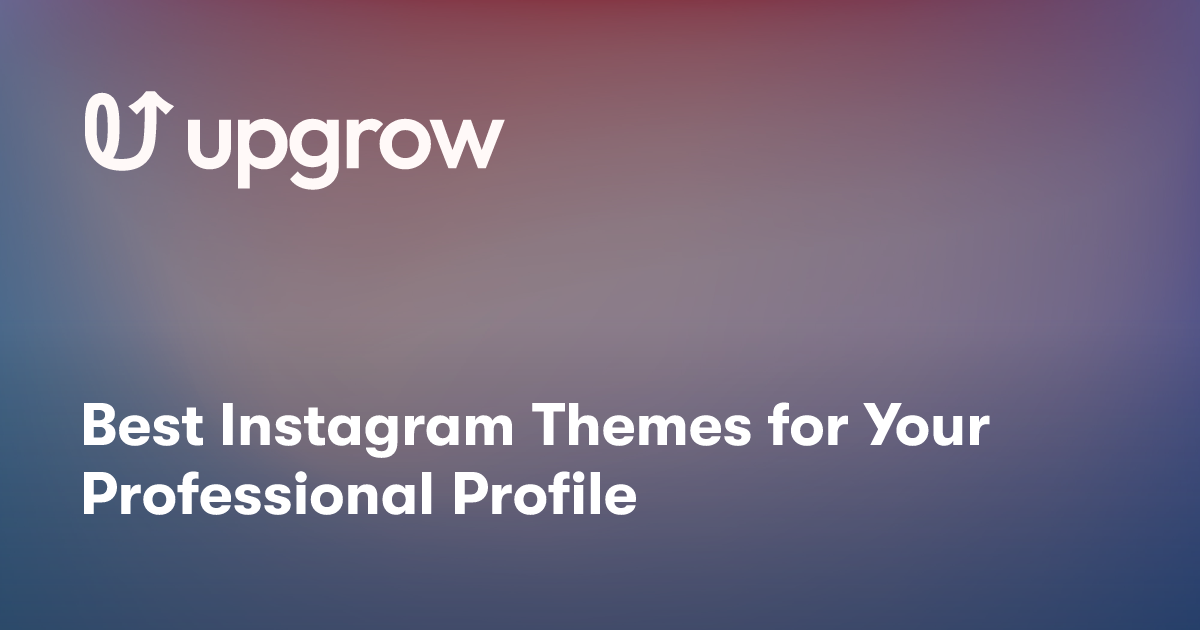 upgrow

Best Instagram Themes for Your Professional Profile